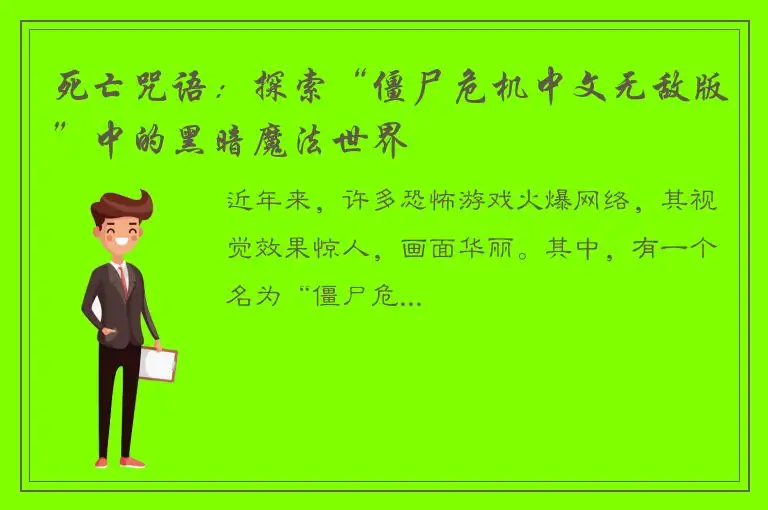 死亡咒语：探索“僵尸危机中文无敌版”中的黑暗魔法世界

近年来，许多恐怖游戏火爆网络，其视觉效果惊人，画面华丽。其中，有一个名为“僵尸危...